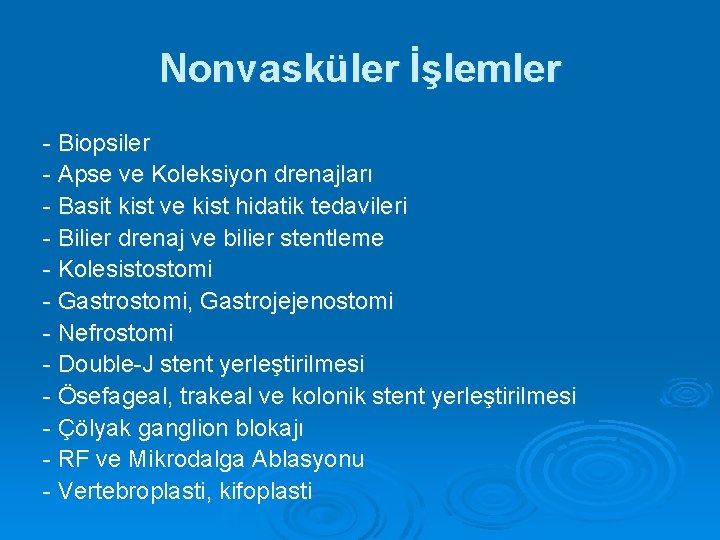 Nonvasküler İşlemler

- Biopsiler
- Apse ve Koleksiyon drenajları
- Basit kist ve kist hidatik tedavileri
- Bilier drenaj ve bilier stentleme
- Kolesistostomi
- Gastrostomi, Gastrojejenostomi
- Nefrostomi
- Double-J stent yerleştirilmesi
- Ösefageal, trakeal ve kolonik stent yerleştirilmesi
- Çölyak ganglion blokajı
- RF ve Mikrodalga Ablasyonu
- Vertebroplasti, kifoplasti